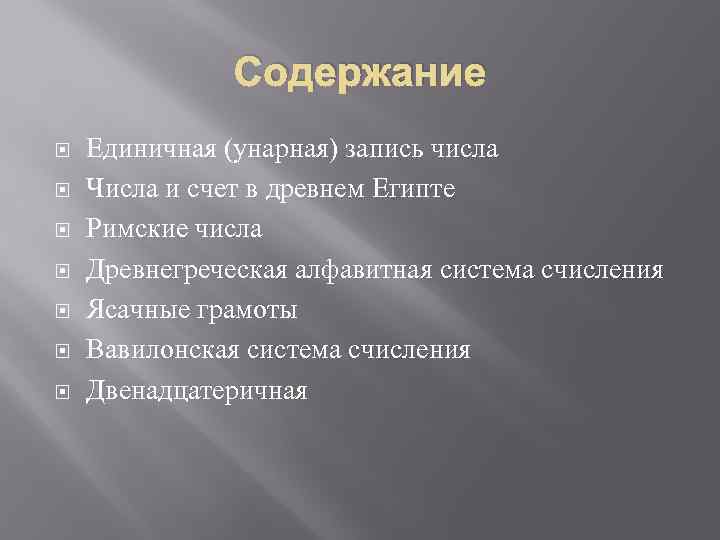 Содержание

Единичная (унарная) запись числа
Числа и счет в древнем Египте
Римские числа
Древнегреческая алфавитная система счисления
Ясачные грамоты
Вавилонская система счисления
Двенадцатеричная